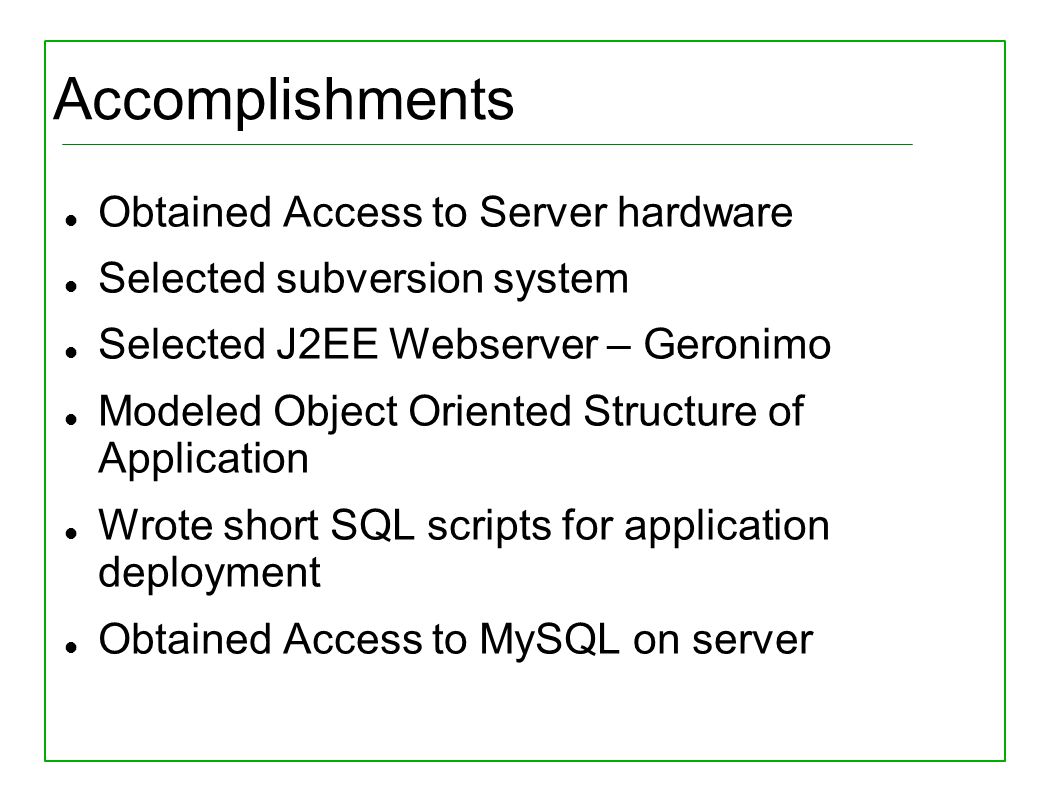 Accomplishments

- Obtained Access to Server hardware
- Selected subversion system
- Selected J2EE Webserver – Geronimo
- Modeled Object Oriented Structure of Application
- Wrote short SQL scripts for application deployment
- Obtained Access to MySQL on server